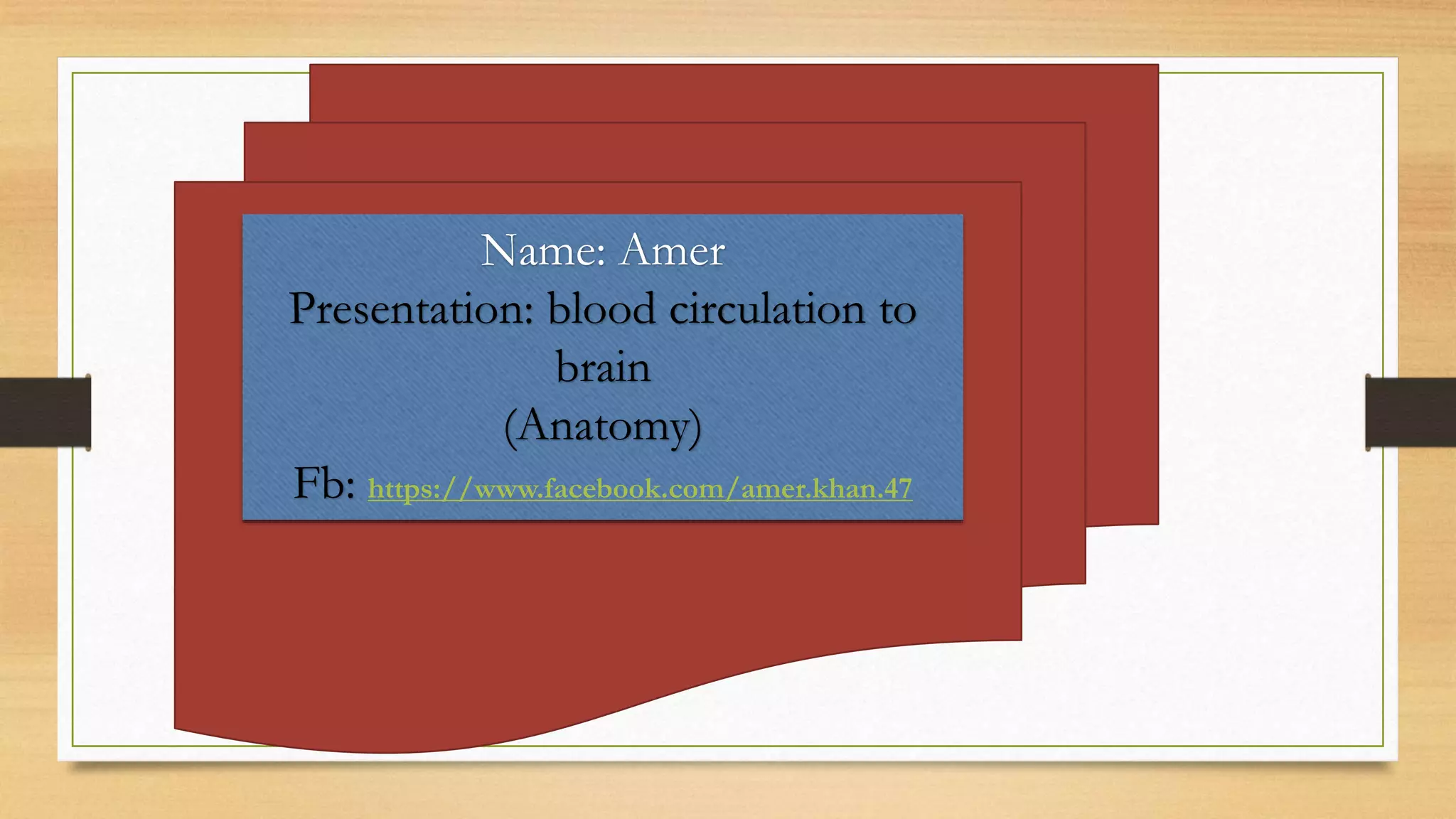 Name: Amer
Presentation: blood circulation to brain
(Anatomy)
Fb: https://www.facebook.com/amer.khan.47